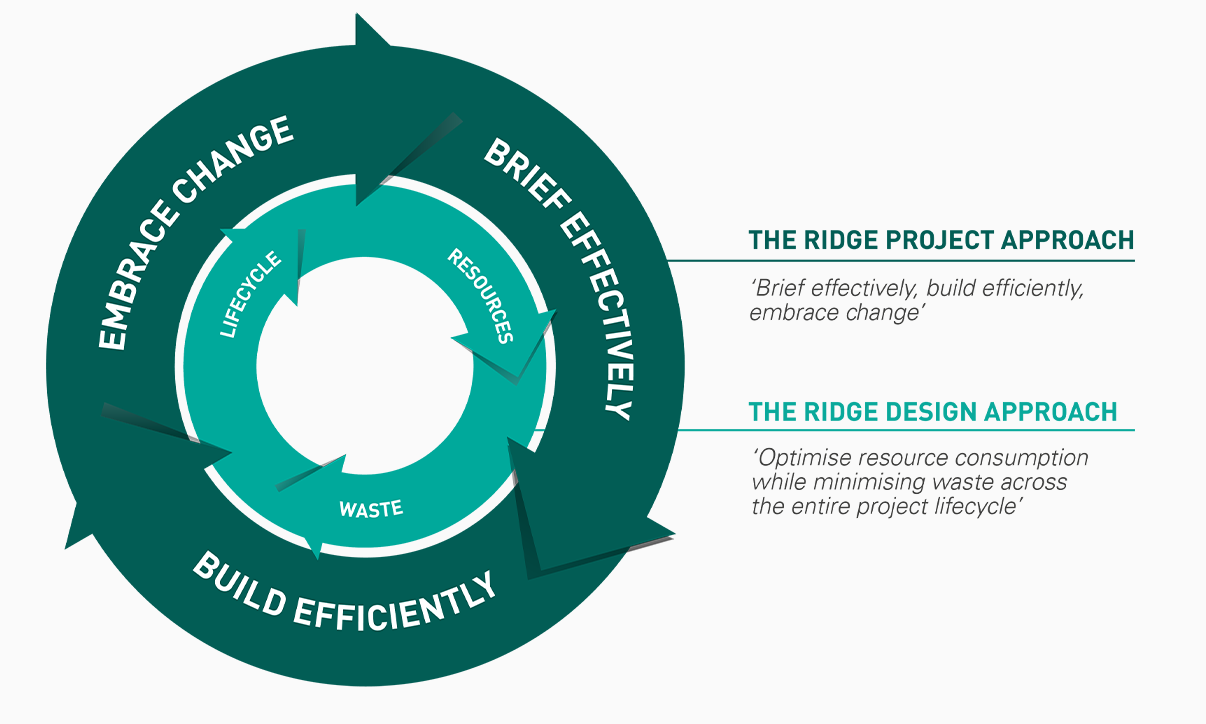 EMBRACE CHANGE

BRIEF EFFECTIVELY

BUILD EFFICIENTLY

LIFECYCLE

RESOURCES

WASTE

THE RIDGE PROJECT APPROACH

'Brief effectively, build efficiently, embrace change'

THE RIDGE DESIGN APPROACH

'Optimise resource consumption while minimising waste across the entire project lifecycle'